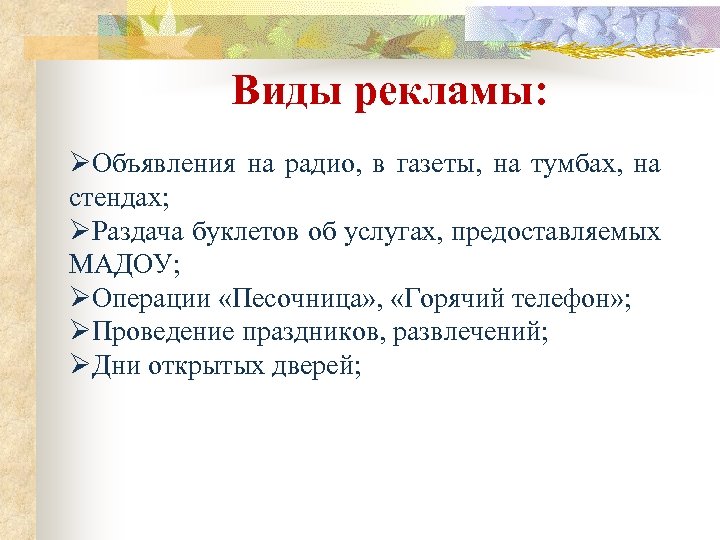 Виды рекламы:

➢Объявления на радио, в газеты, на тумбах, на стендах;
➢Раздача буклетов об услугах, предоставляемых МАДОУ;
➢Операции «Песочница», «Горячий телефон»;
➢Проведение праздников, развлечений;
➢Дни открытых дверей;